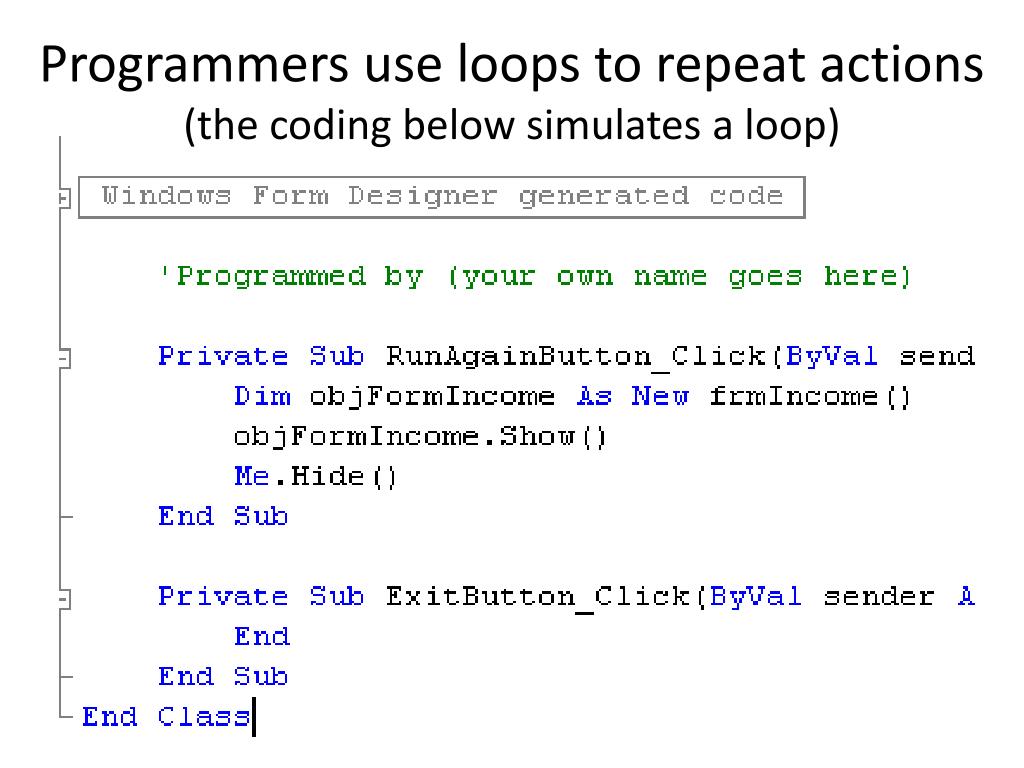 Programmers use loops to repeat actions
(the coding below simulates a loop)

Windows Form Designer generated code

'Programmed by (your own name goes here)

Private Sub RunAgainButton_Click(ByVal send
Dim objFormIncome As New frmIncome()
objFormIncome.Show()
Me.Hide()
End Sub

Private Sub ExitButton_Click(ByVal sender A
End
End Sub
End Class